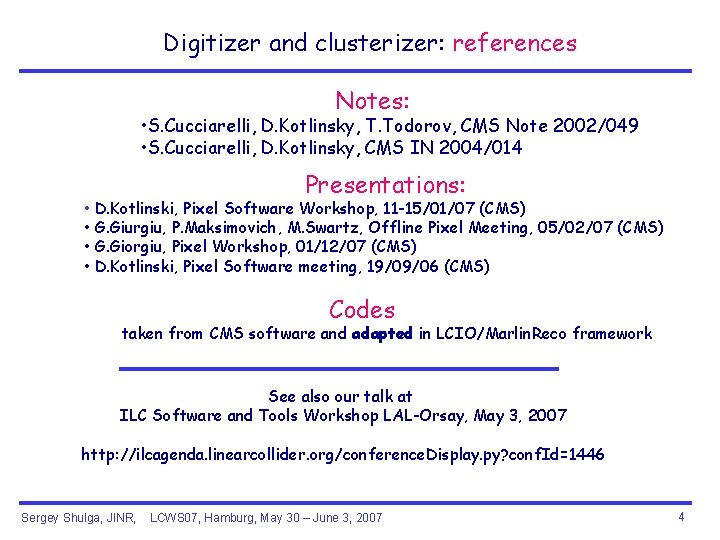 Digitizer and clusterizer: references

Notes:

•S.Cucciarelli, D.Kotlinsky, T.Todorov, CMS Note 2002/049
•S.Cucciarelli, D.Kotlinsky, CMS IN 2004/014

Presentations:

• D.Kotlinski, Pixel Software Workshop, 11-15/01/07 (CMS)
• G.Giurgiu, P.Maksimovich, M.Swartz, Offline Pixel Meeting, 05/02/07 (CMS)
• G.Giorgiu, Pixel Workshop, 01/12/07 (CMS)
• D.Kotlinski, Pixel Software meeting, 19/09/06 (CMS)

Codes

taken from CMS software and adapted in LCIO/MarlinReco framework

See also our talk at
ILC Software and Tools Workshop LAL-Orsay, May 3, 2007

http://ilcagenda.linearcollider.org/conferenceDisplay.py?confId=1446

Sergey Shulga, JINR, LCWS07, Hamburg, May 30 – June 3, 2007

4